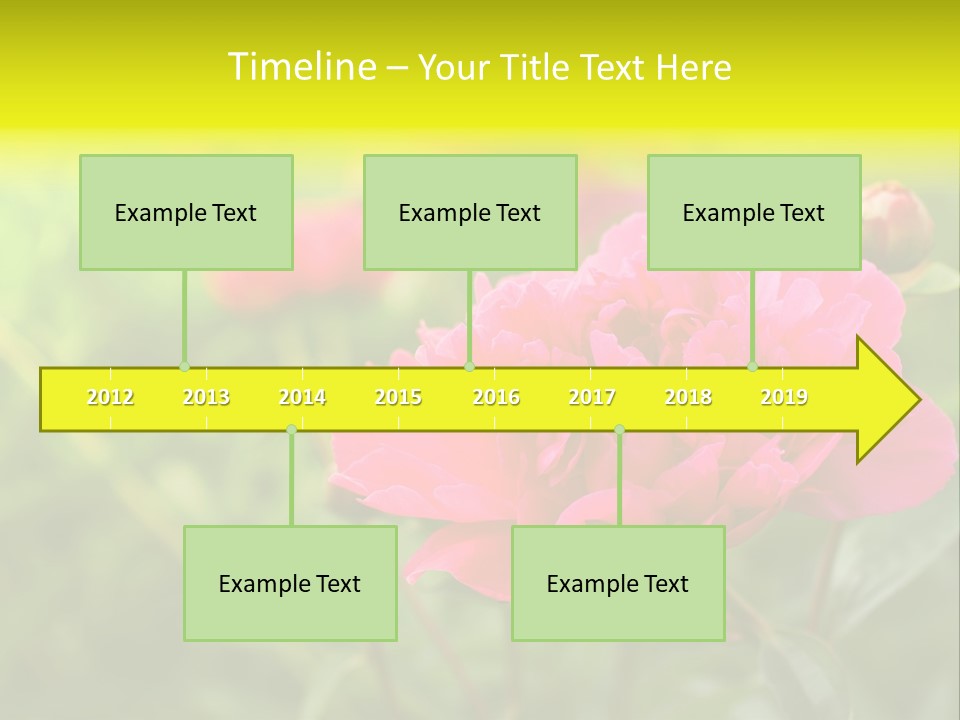 Timeline – Your Title Text Here

Example Text

Example Text

Example Text

2012 2013 2014 2015 2016 2017 2018 2019

Example Text

Example Text